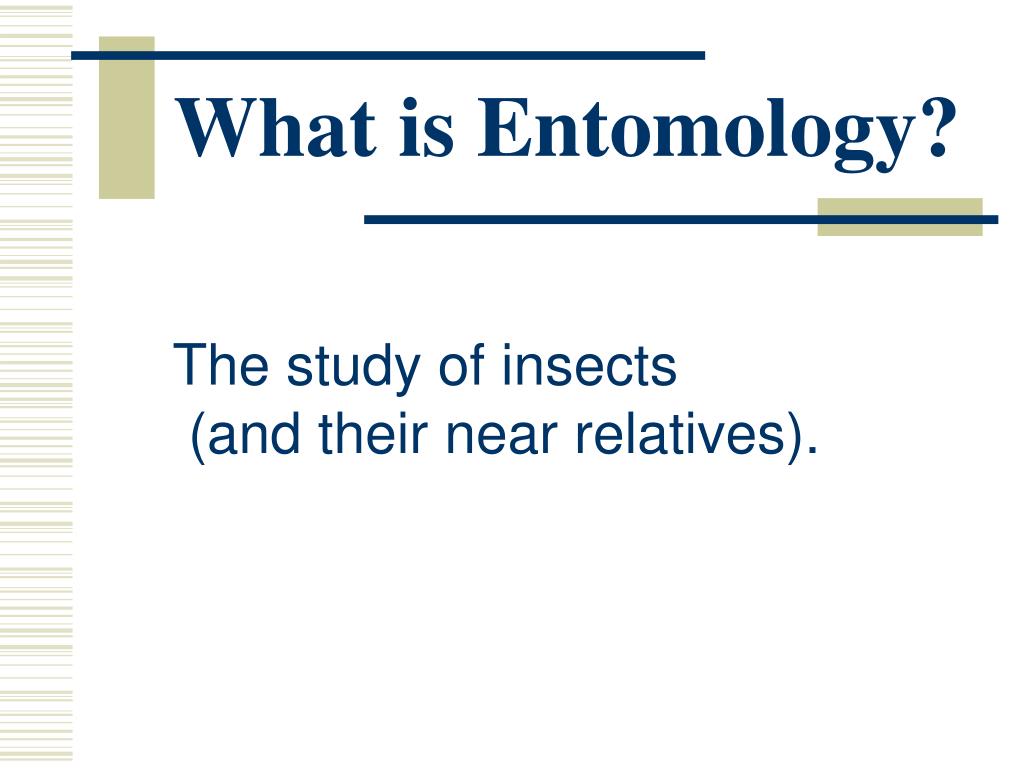 What is Entomology?

The study of insects
(and their near relatives).